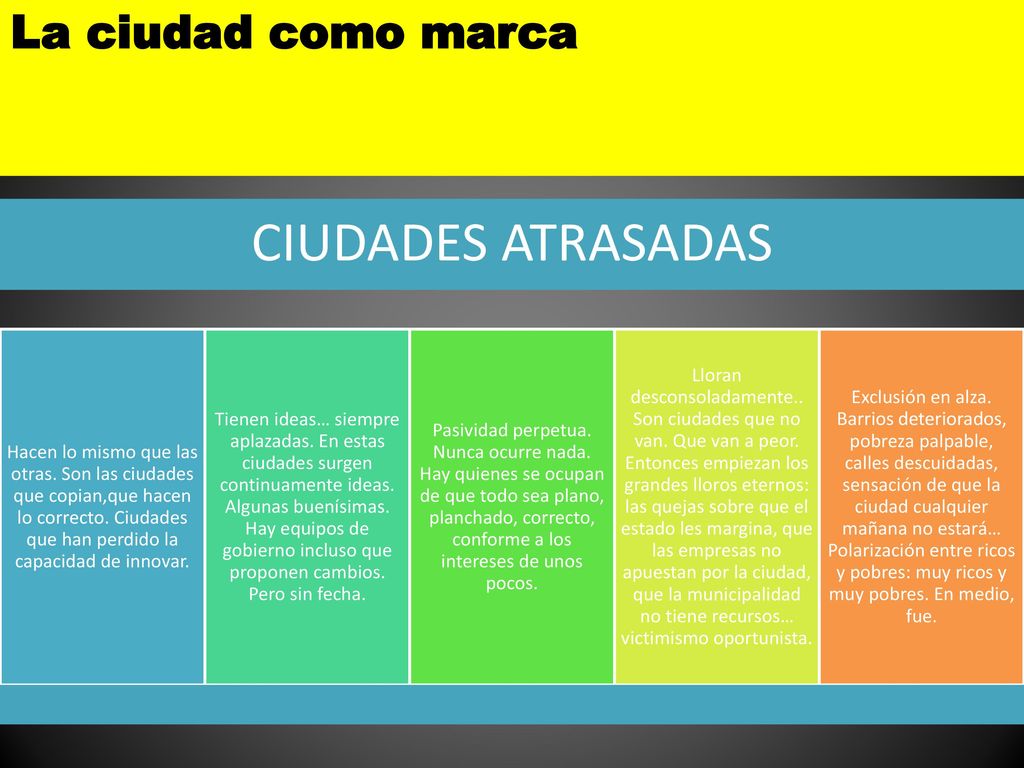 La ciudad como marca

CIUDADES ATRASADAS

Hacen lo mismo que las otras. Son las ciudades que copian,que hacen lo correcto. Ciudades que han perdido la capacidad de innovar.

Tienen ideas… siempre aplazadas. En estas ciudades surgen continuamente ideas. Algunas buenísimas. Hay equipos de gobierno incluso que proponen cambios. Pero sin fecha.

Pasividad perpetua. Nunca ocurre nada. Hay quienes se ocupan de que todo sea plano, planchado, correcto, conforme a los intereses de unos pocos.

Lloran desconsoladamente.. Son ciudades que no van. Que van a peor. Entonces empiezan los grandes lloros eternos: las quejas sobre que el estado les margina, que las empresas no apuestan por la ciudad, que la municipalidad no tiene recursos… victimismo oportunista.

Exclusión en alza. Barrios deteriorados, pobreza palpable, calles descuidadas, sensación de que la ciudad cualquier mañana no estará… Polarización entre ricos y pobres: muy ricos y muy pobres. En medio, fue.